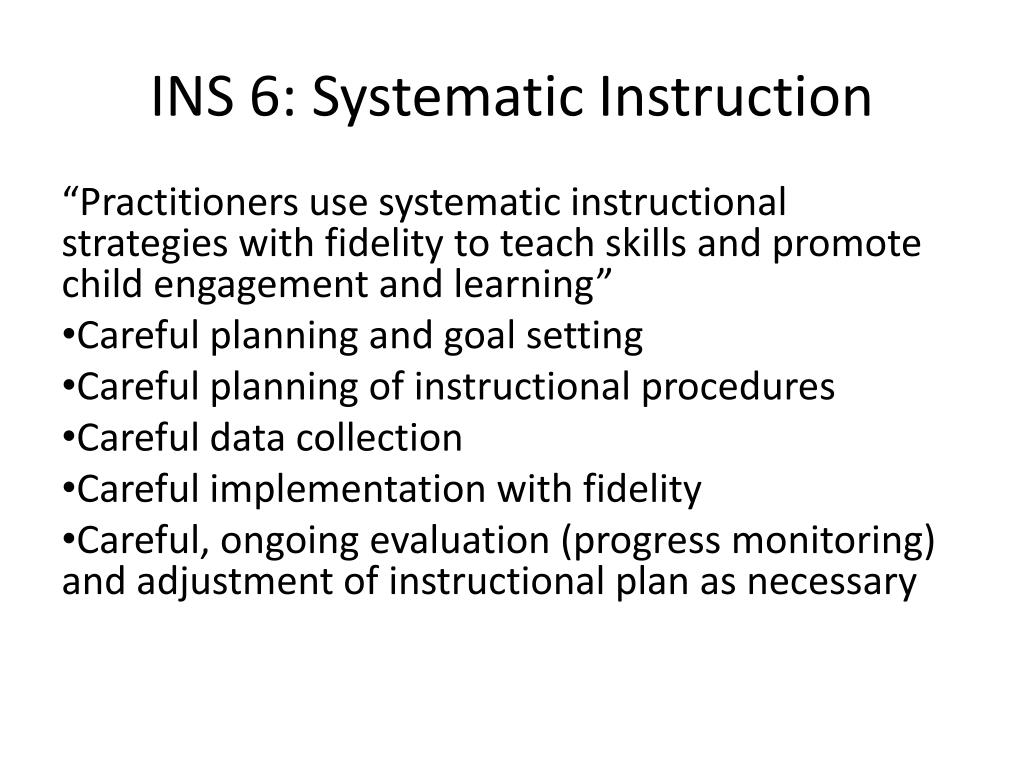 INS 6: Systematic Instruction

“Practitioners use systematic instructional strategies with fidelity to teach skills and promote child engagement and learning”

•Careful planning and goal setting
•Careful planning of instructional procedures
•Careful data collection
•Careful implementation with fidelity
•Careful, ongoing evaluation (progress monitoring) and adjustment of instructional plan as necessary